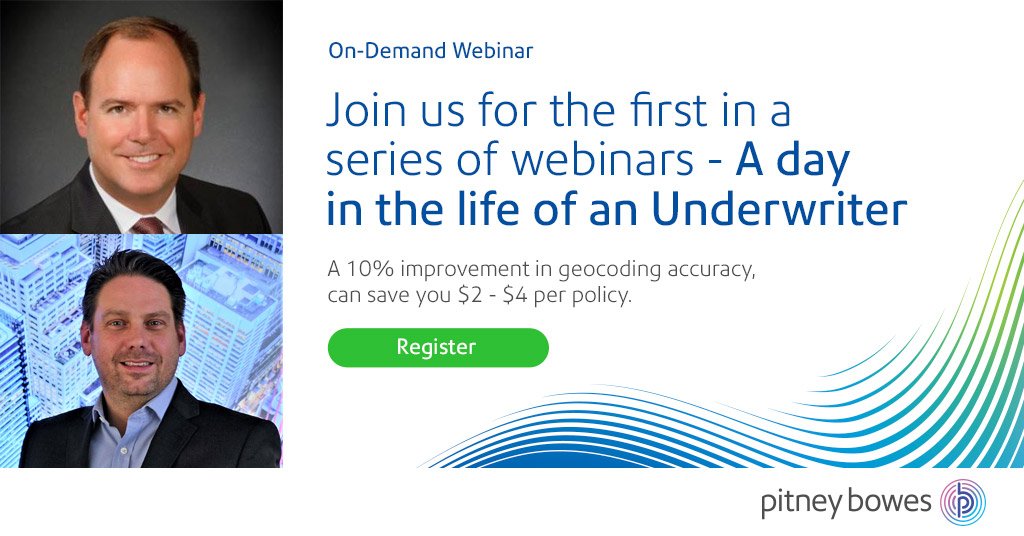 On-Demand Webinar

Join us for the first in a series of webinars - A day in the life of an Underwriter

A 10% improvement in geocoding accuracy, can save you \$2 - \$4 per policy.

Register

pitney bowes